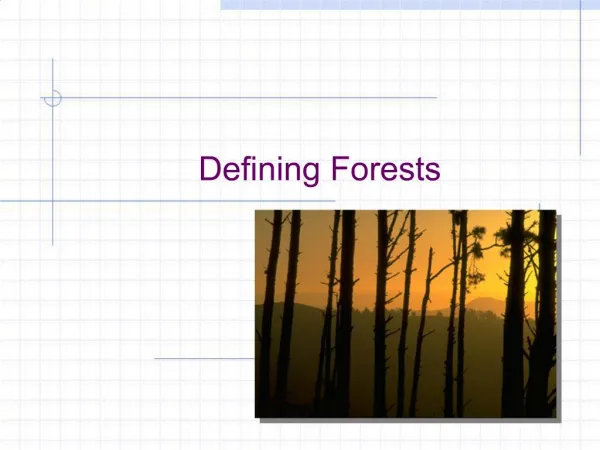 Defining Forests